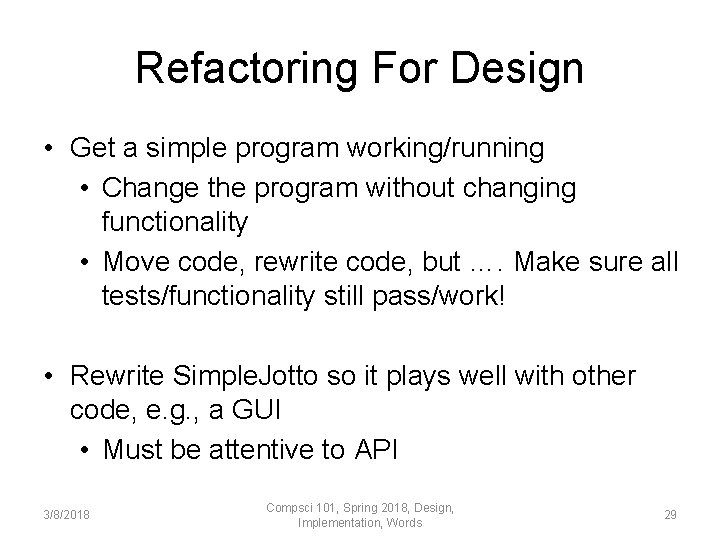 Refactoring For Design

• Get a simple program working/running
  • Change the program without changing functionality
  • Move code, rewrite code, but …. Make sure all tests/functionality still pass/work!

• Rewrite SimpleJotto so it plays well with other code, e.g., a GUI
  • Must be attentive to API

3/8/2018

Compsci 101, Spring 2018, Design, Implementation, Words

29